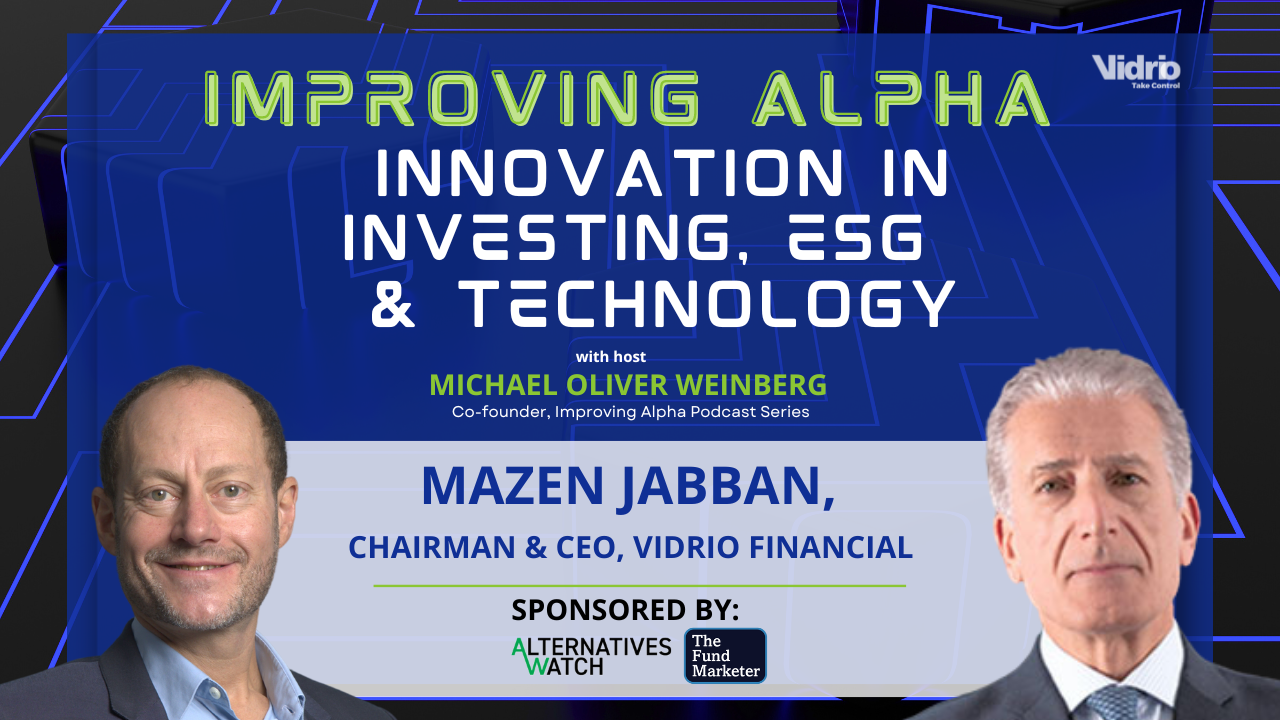 IMPROVING ALPHA

Vidrio
Take Control

INNOVATION IN INVESTING, ESG & TECHNOLOGY

with host
MICHAEL OLIVER WEINBERG
Co-founder, Improving Alpha Podcast Series

MAZEN JABBAN,

CHAIRMAN & CEO, VIDRIO FINANCIAL

SPONSORED BY:

ALTERNATIVES WATCH

The Fund Marketer